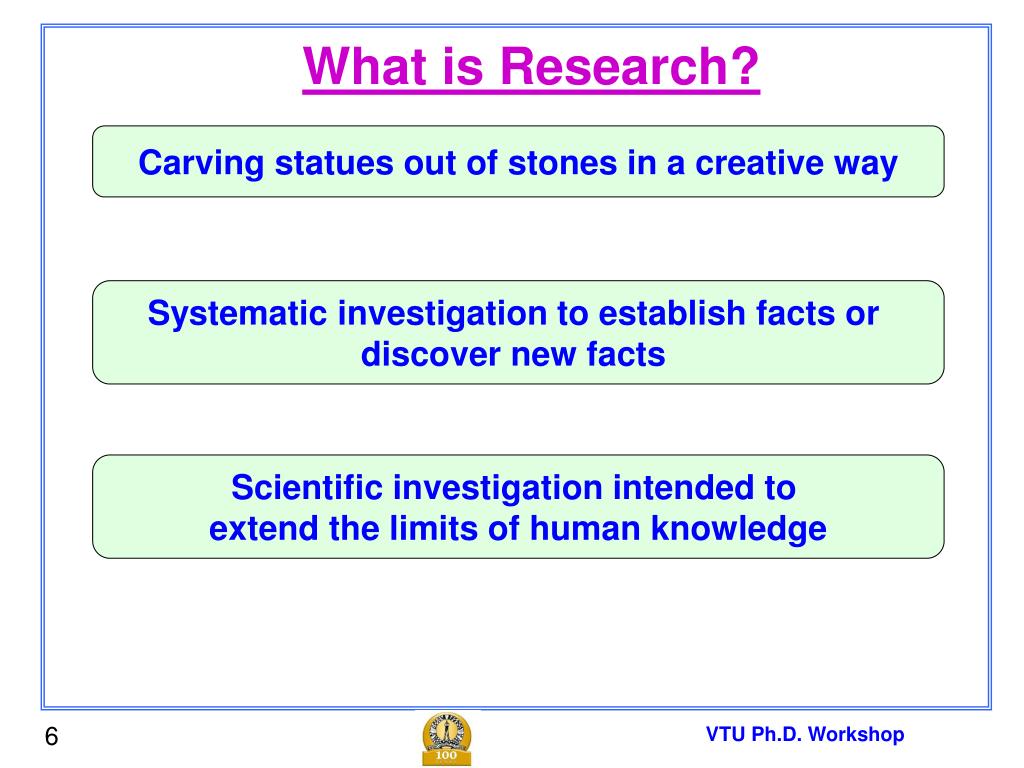 What is Research?

Carving statues out of stones in a creative way

Systematic investigation to establish facts or discover new facts

Scientific investigation intended to extend the limits of human knowledge

6

100

VTU Ph.D. Workshop